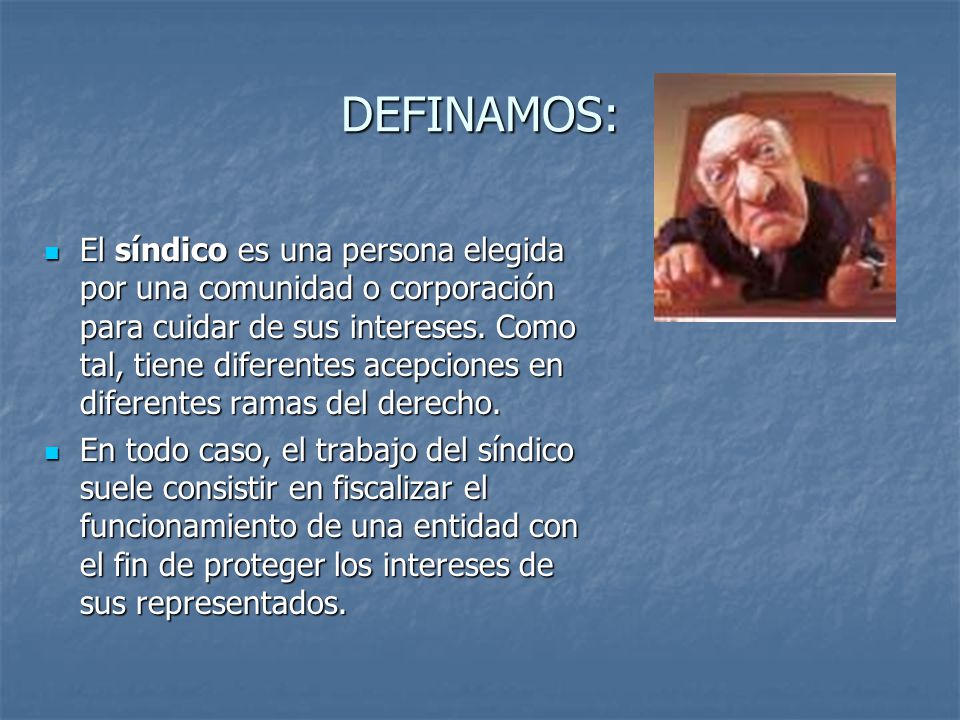 DEFINAMOS:

- El síndico es una persona elegida por una comunidad o corporación para cuidar de sus intereses. Como tal, tiene diferentes acepciones en diferentes ramas del derecho.
- En todo caso, el trabajo del síndico suele consistir en fiscalizar el funcionamiento de una entidad con el fin de proteger los intereses de sus representados.